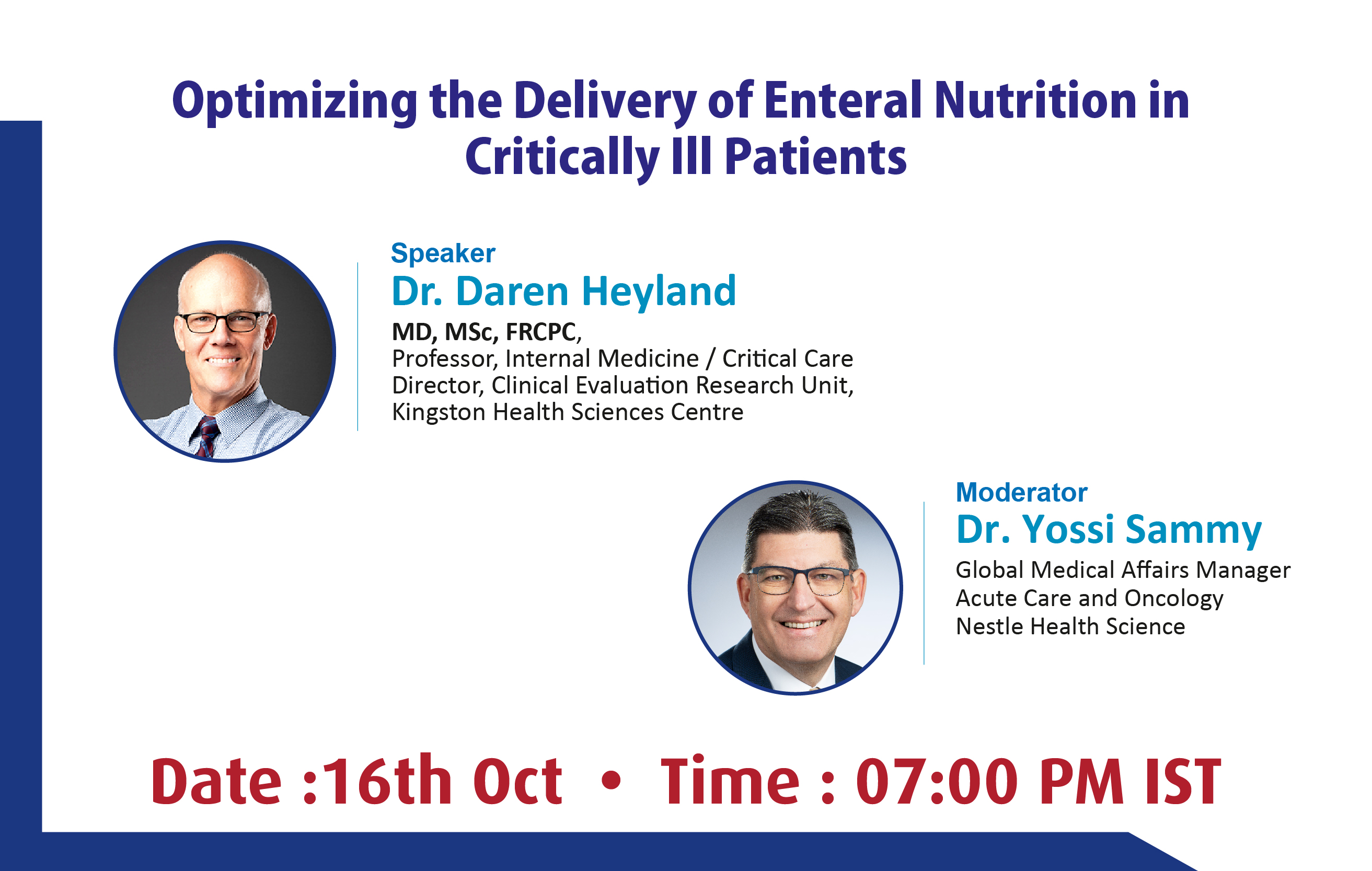 Optimizing the Delivery of Enteral Nutrition in Critically Ill Patients

Speaker
Dr. Daren Heyland
MD, MSc, FRCPC,
Professor, Internal Medicine / Critical Care
Director, Clinical Evaluation Research Unit,
Kingston Health Sciences Centre

Moderator
Dr. Yossi Sammy
Global Medical Affairs Manager
Acute Care and Oncology
Nestle Health Science

Date :16th Oct • Time : 07:00 PM IST